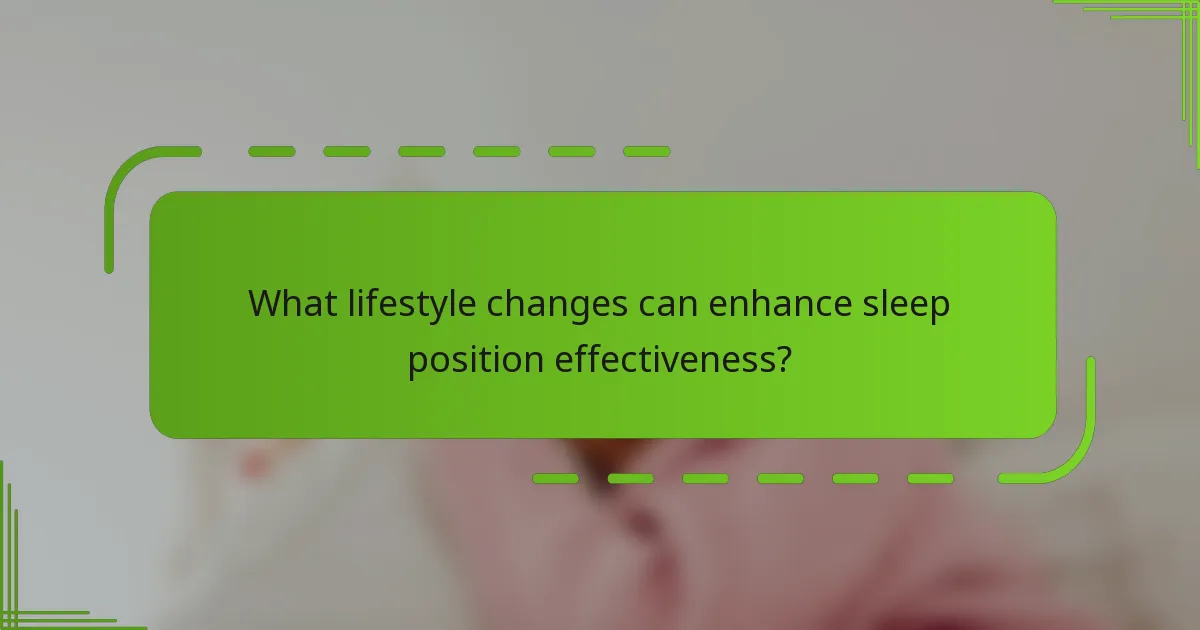 What lifestyle changes can enhance sleep position effectiveness?